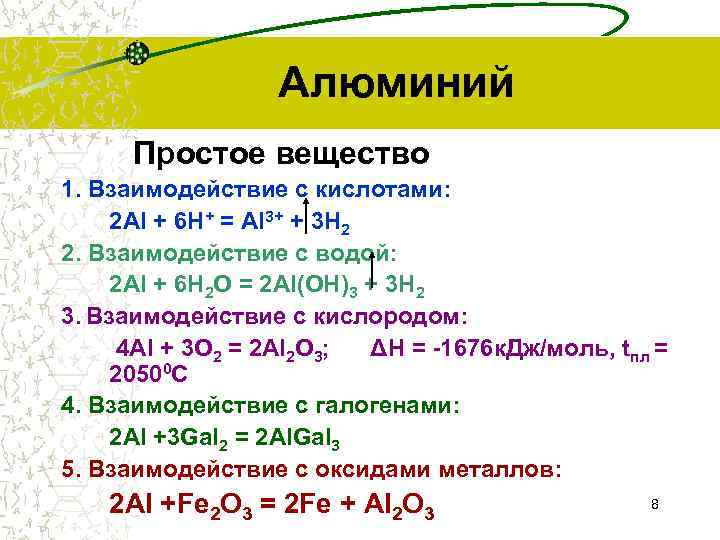 Алюминий

Простое вещество

1. Взаимодействие с кислотами:

$2Al + 6H^+ = Al^{3+} + 3H_2\uparrow$

2. Взаимодействие с водой:

$2Al + 6H_2O = 2Al(OH)_3 + 3H_2\uparrow$

3. Взаимодействие с кислородом:

$4Al + 3O_2 = 2Al_2O_3$; $\Delta H = -1676$кДж/моль, $t_{пл} = 2050^0C$

4. Взаимодействие с галогенами:

$2Al + 3Gal_2 = 2AlGal_3$

5. Взаимодействие с оксидами металлов:

$2Al + Fe_2O_3 = 2Fe + Al_2O_3$

8